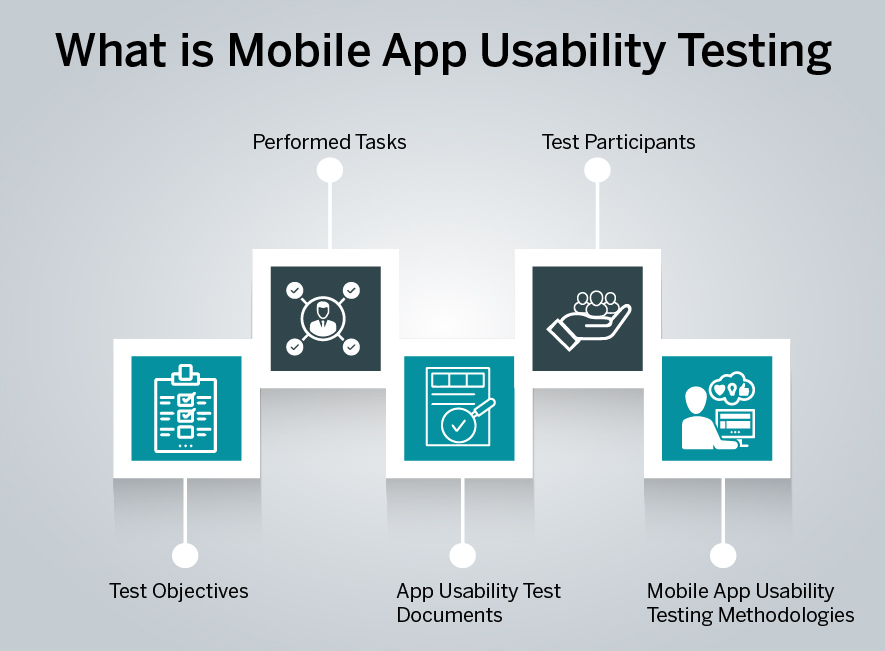 What is Mobile App Usability Testing

Performed Tasks

Test Participants

Test Objectives

App Usability Test Documents

Mobile App Usability Testing Methodologies